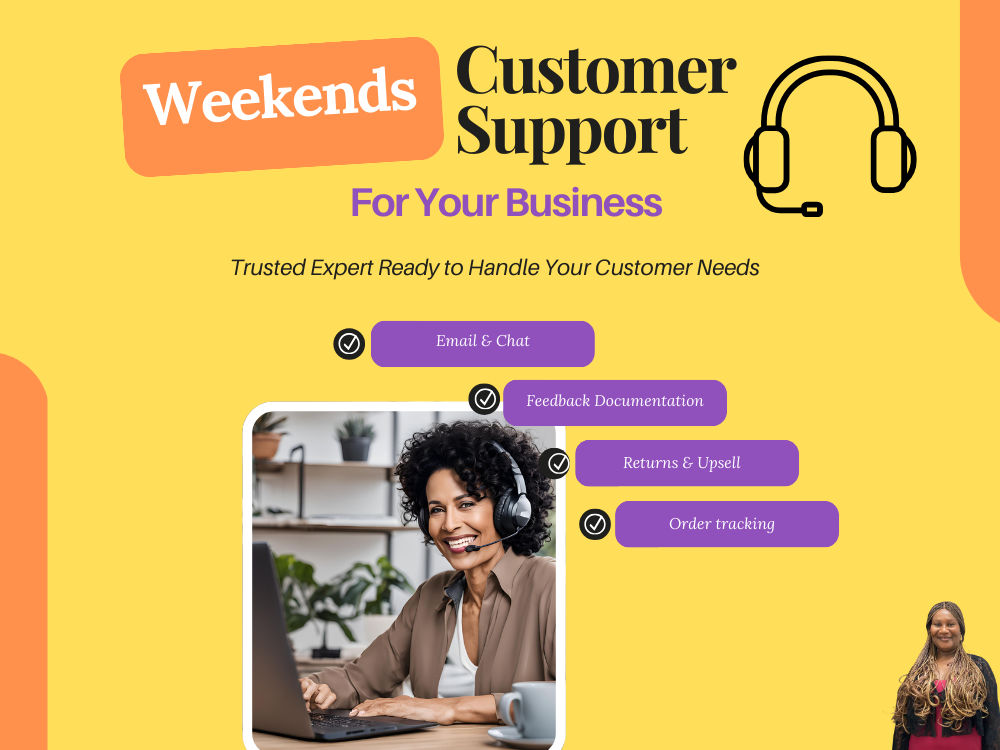 Weekends Customer Support

For Your Business

Trusted Expert Ready to Handle Your Customer Needs

Email & Chat

Feedback Documentation

Returns & Upsell

Order tracking